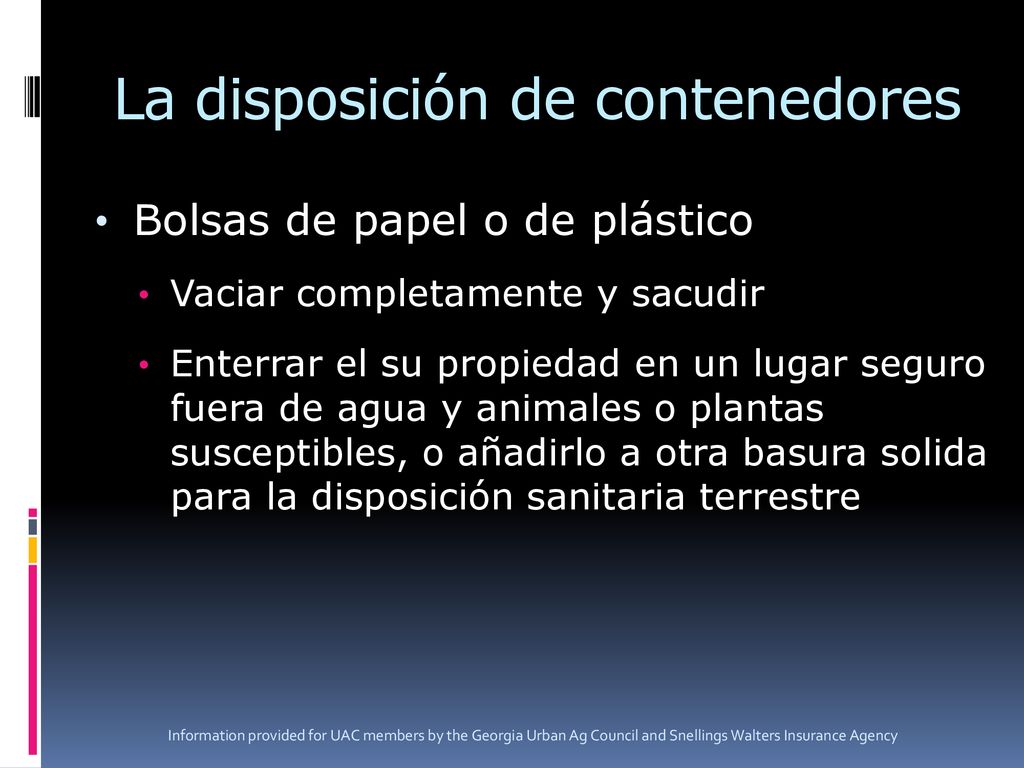 La disposición de contenedores

• Bolsas de papel o de plástico
  • Vaciar completamente y sacudir
  • Enterrar el su propiedad en un lugar seguro fuera de agua y animales o plantas susceptibles, o añadirlo a otra basura solida para la disposición sanitaria terrestre

Information provided for UAC members by the Georgia Urban Ag Council and Snellings Walters Insurance Agency